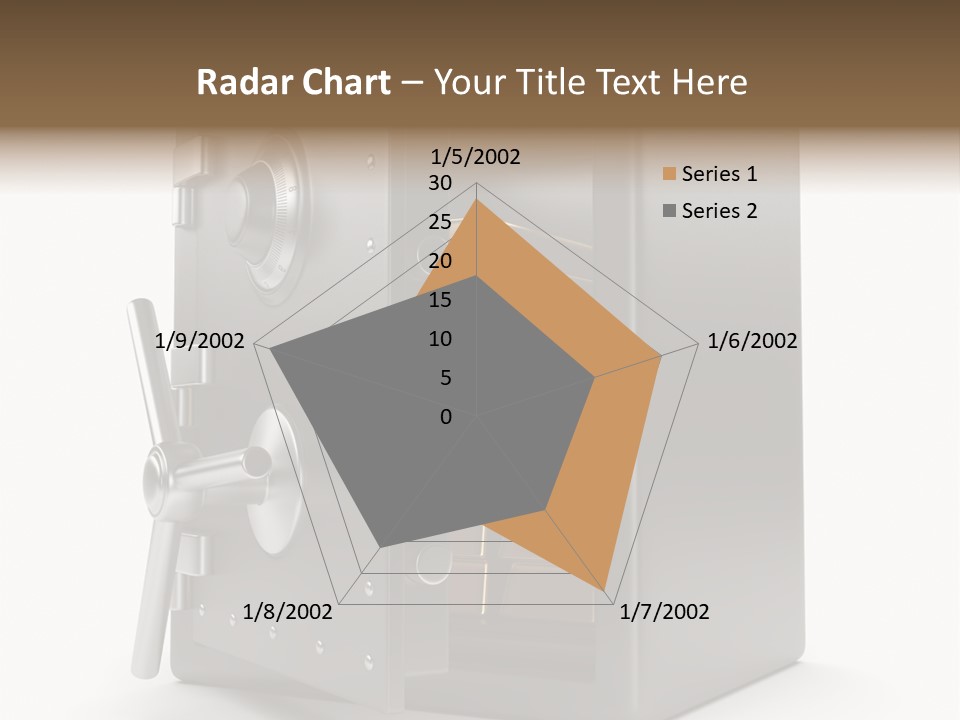 Radar Chart – Your Title Text Here

1/5/2002
30
25
20
15
10
5
0
1/6/2002
1/7/2002
1/8/2002
1/9/2002

Series 1
Series 2